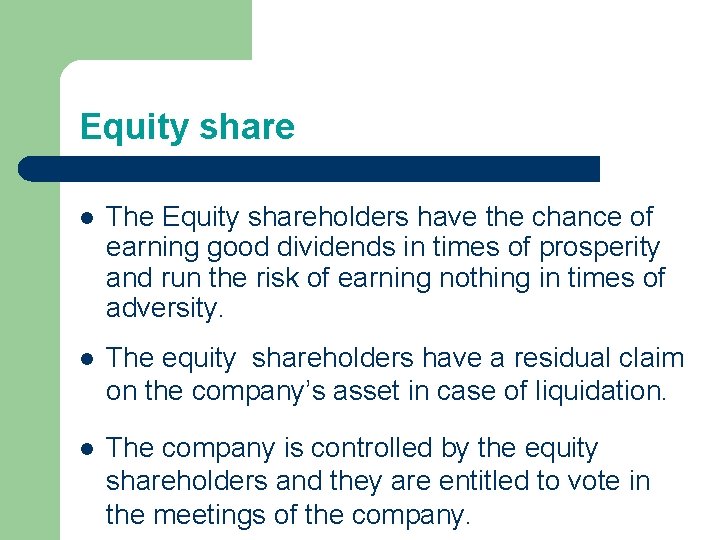 Equity share

• The Equity shareholders have the chance of earning good dividends in times of prosperity and run the risk of earning nothing in times of adversity.

• The equity shareholders have a residual claim on the company's asset in case of liquidation.

• The company is controlled by the equity shareholders and they are entitled to vote in the meetings of the company.